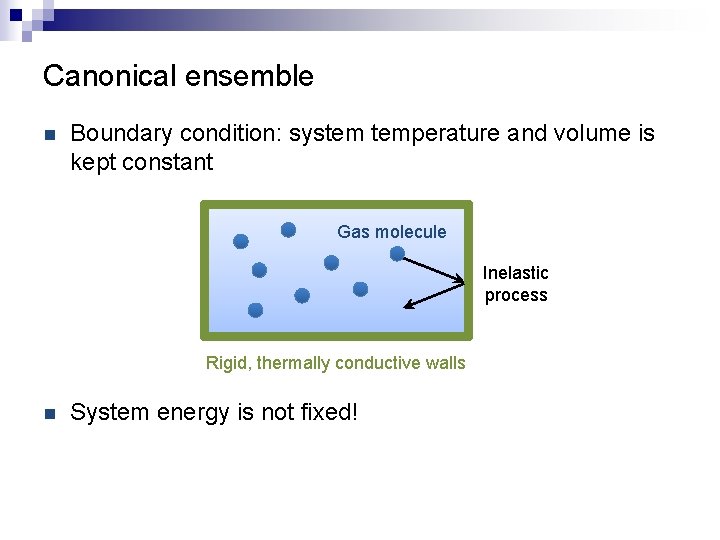 Canonical ensemble

Boundary condition: system temperature and volume is kept constant

Gas molecule

Inelastic process

Rigid, thermally conductive walls

System energy is not fixed!